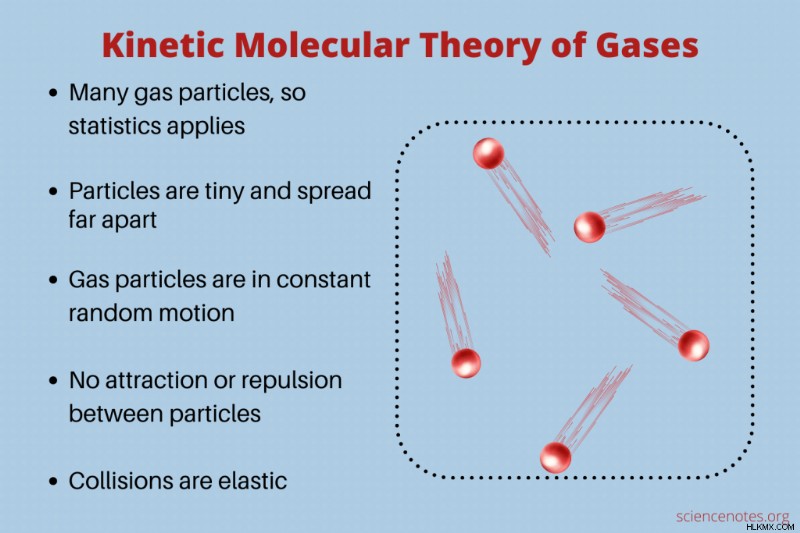 Kinetic Molecular Theory of Gases

• Many gas particles, so statistics applies

• Particles are tiny and spread far apart

• Gas particles are in constant random motion

• No attraction or repulsion between particles

• Collisions are elastic

sciencenotes.org

HLKMX.COM